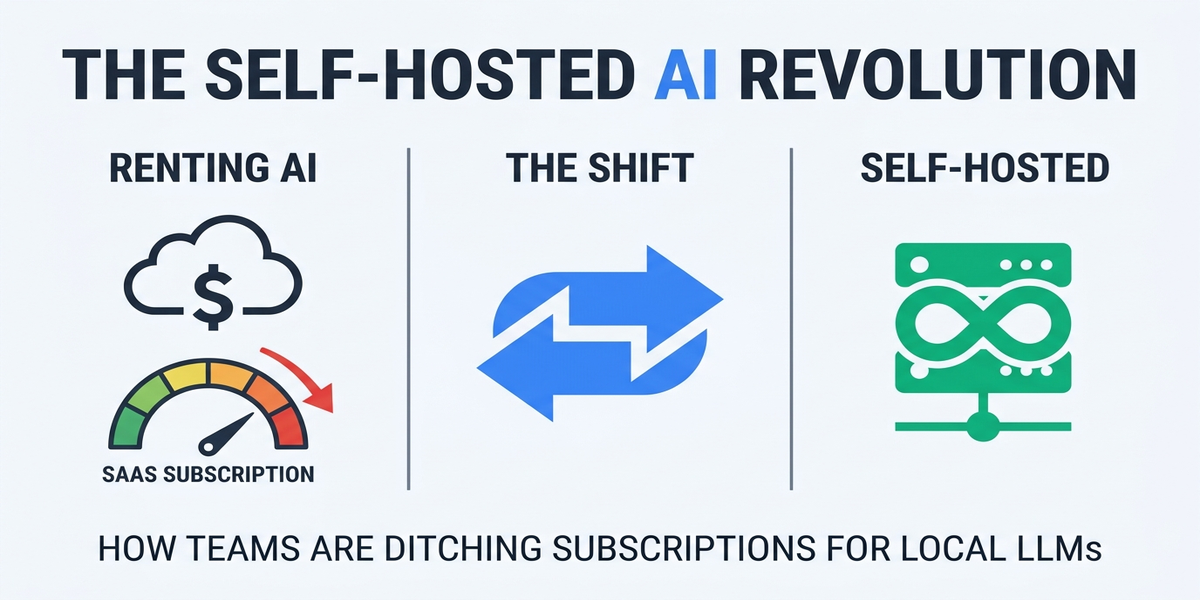 THE SELF-HOSTED AI REVOLUTION

RENTING AI

$

SAAS SUBSCRIPTION

THE SHIFT

SELF-HOSTED

HOW TEAMS ARE DITCHING SUBSCRIPTIONS FOR LOCAL LLMs